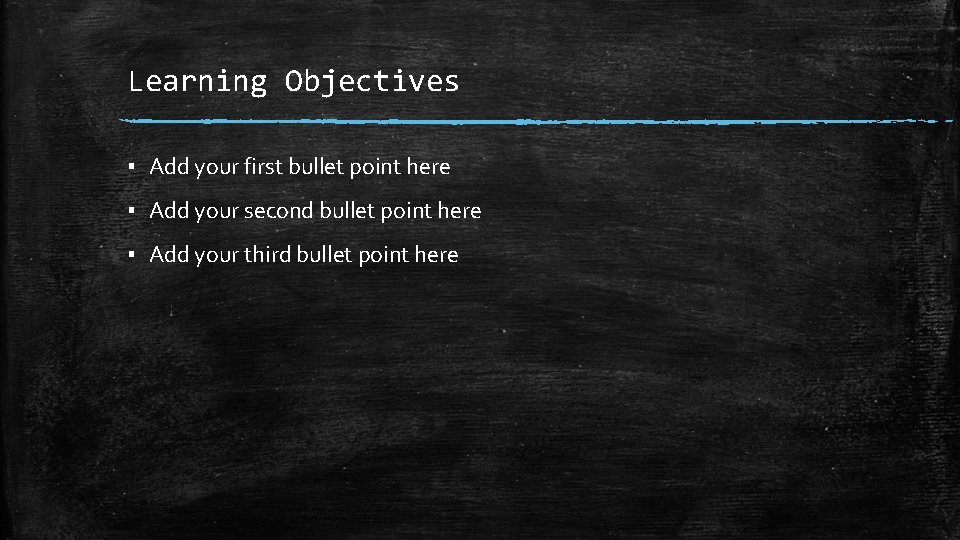 Learning Objectives

▪ Add your first bullet point here
▪ Add your second bullet point here
▪ Add your third bullet point here